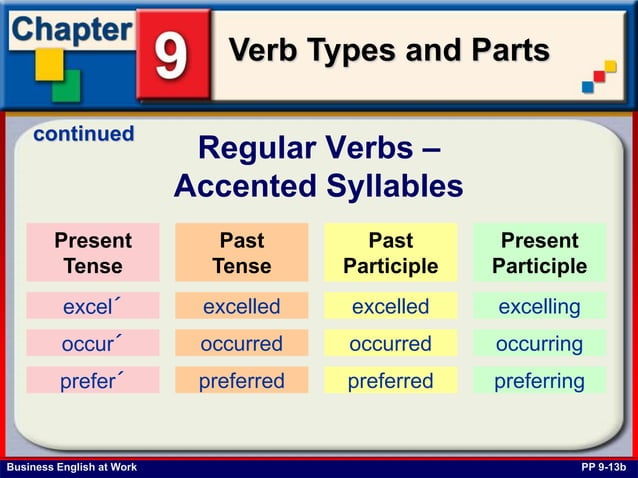 Chapter 9 Verb Types and Parts

continued

Regular Verbs – Accented Syllables

| Present Tense | Past Tense | Past Participle | Present Participle |
|---|---|---|---|
| excel´ | excelled | excelled | excelling |
| occur´ | occurred | occurred | occurring |
| prefer´ | preferred | preferred | preferring |

Business English at Work

PP 9-13b